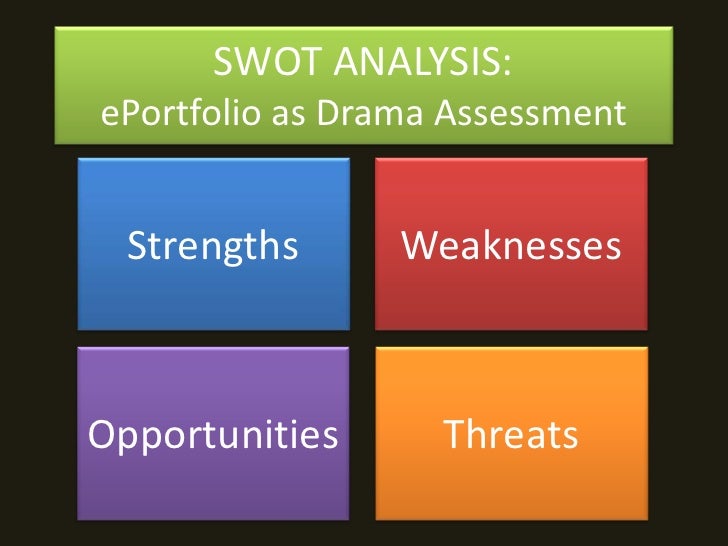 SWOT ANALYSIS:
ePortfolio as Drama Assessment

Strengths

Weaknesses

Opportunities

Threats